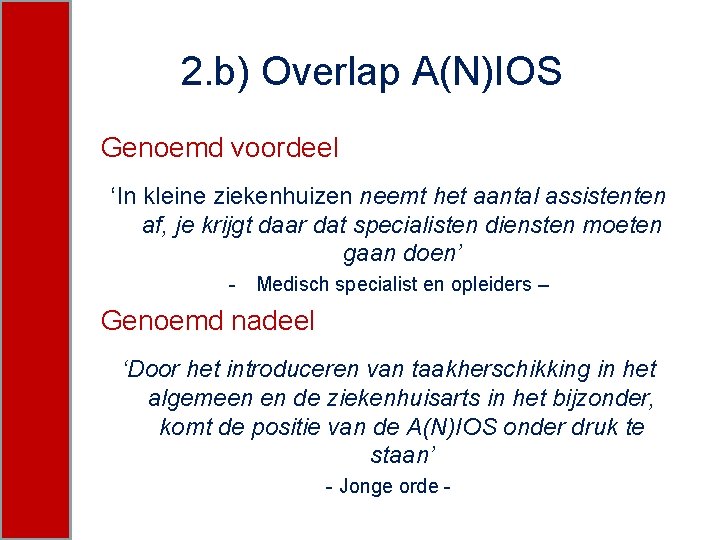 2.b) Overlap A(N)IOS

Genoemd voordeel

‘In kleine ziekenhuizen neemt het aantal assistenten af, je krijgt daar dat specialisten diensten moeten gaan doen’

- Medisch specialist en opleiders –

Genoemd nadeel

‘Door het introduceren van taakherschikking in het algemeen en de ziekenhuisarts in het bijzonder, komt de positie van de A(N)IOS onder druk te staan’

- Jonge orde -